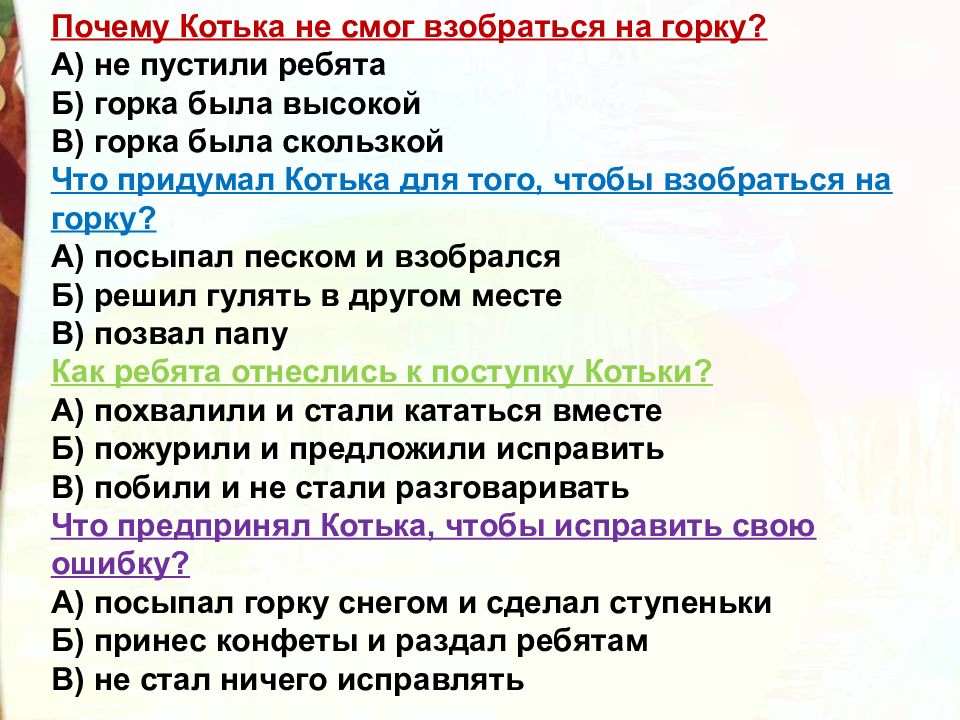 Почему Котька не смог взобраться на горку?
А) не пустили ребята
Б) горка была высокой
В) горка была скользкой
Что придумал Котька для того, чтобы взобраться на горку?
А) посыпал песком и взобрался
Б) решил гулять в другом месте
В) позвал папу
Как ребята отнеслись к поступку Котьки?
А) похвалили и стали кататься вместе
Б) пожурили и предложили исправить
В) побили и не стали разговаривать
Что предпринял Котька, чтобы исправить свою ошибку?
А) посыпал горку снегом и сделал ступеньки
Б) принес конфеты и раздал ребятам
В) не стал ничего исправлять